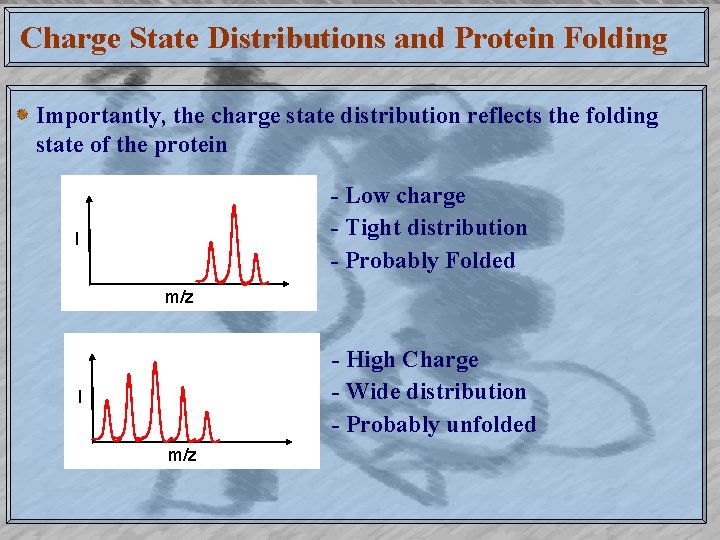 Charge State Distributions and Protein Folding

Importantly, the charge state distribution reflects the folding state of the protein

I

m/z

- Low charge
- Tight distribution
- Probably Folded

I

m/z

- High Charge
- Wide distribution
- Probably unfolded